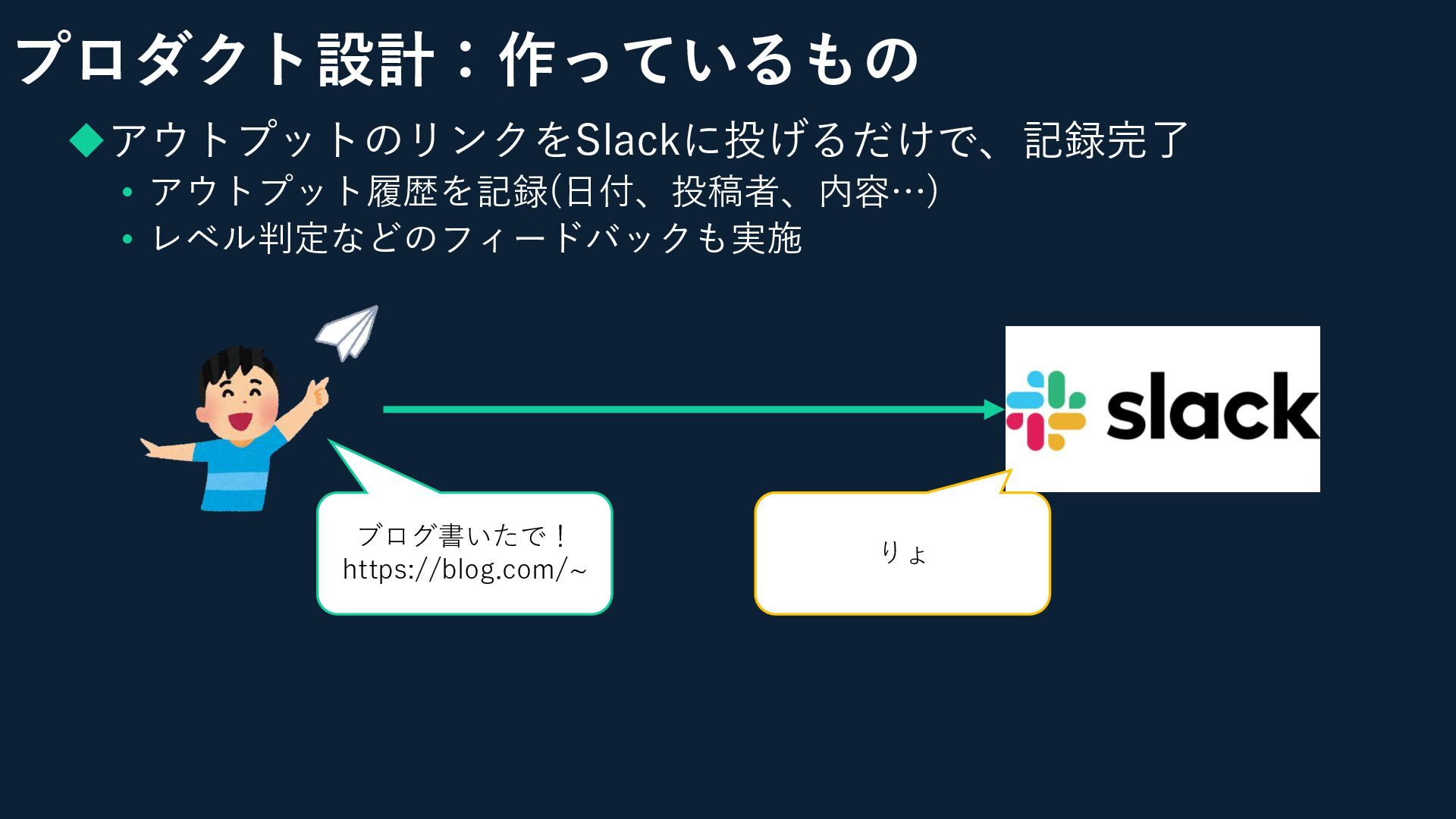 プロダクト設計：作っているもの

◆アウトプットのリンクをSlackに投げるだけで、記録完了

• アウトプット履歴を記録(日付、投稿者、内容…)

• レベル判定などのフィードバックも実施

slack

ブログ書いたで！
https://blog.com/~

りょ